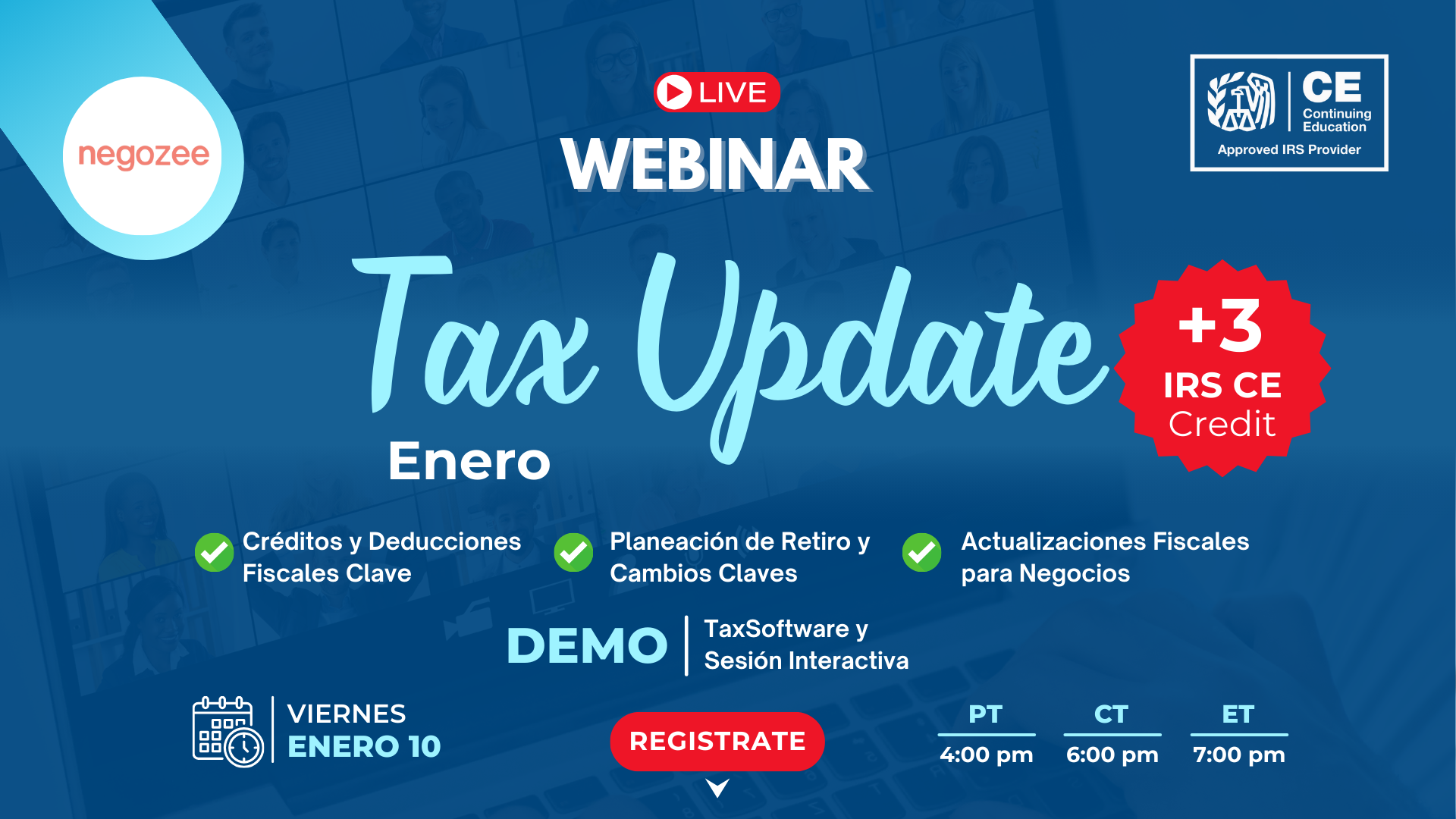 negozee

LIVE

WEBINAR

CE
Continuing Education
Approved IRS Provider

Tax Update
Enero

+3
IRS CE
Credit

Créditos y Deducciones Fiscales Clave

Planeación de Retiro y Cambios Claves

Actualizaciones Fiscales para Negocios

DEMO

TaxSoftware y Sesión Interactiva

VIERNES
ENERO 10

REGISTRATE

| PT | CT | ET |
|---|---|---|
| 4:00 pm | 6:00 pm | 7:00 pm |